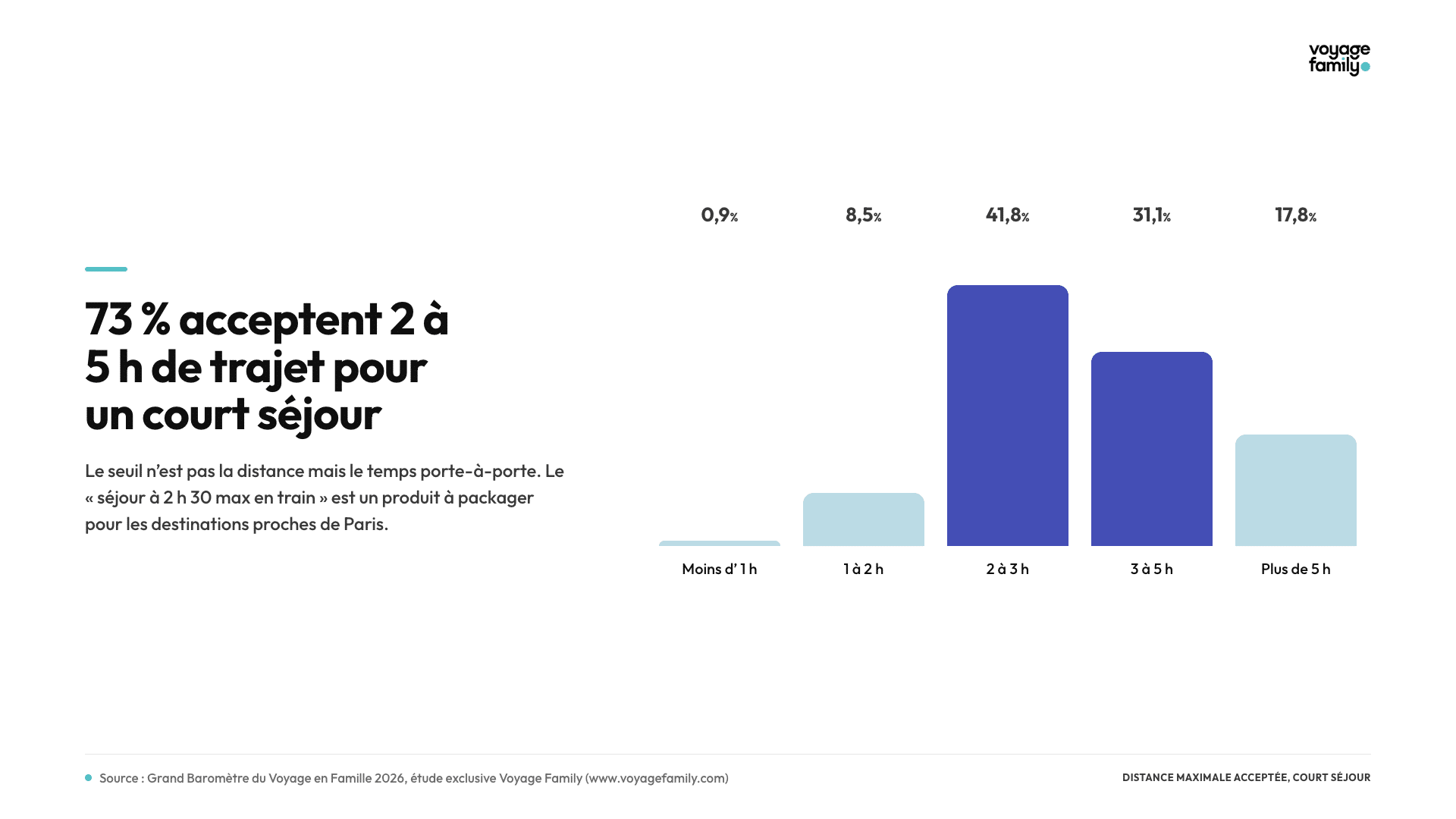 voyage
family

73 % acceptent 2 à 5 h de trajet pour un court séjour

Le seuil n'est pas la distance mais le temps porte-à-porte. Le « séjour à 2 h 30 max en train » est un produit à packager pour les destinations proches de Paris.

0,9%
8,5%
41,8%
31,1%
17,8%

Moins d' 1 h
1 à 2 h
2 à 3 h
3 à 5 h
Plus de 5 h

• Source : Grand Baromètre du Voyage en Famille 2026, étude exclusive Voyage Family (www.voyagefamily.com)

DISTANCE MAXIMALE ACCEPTÉE, COURT SÉJOUR